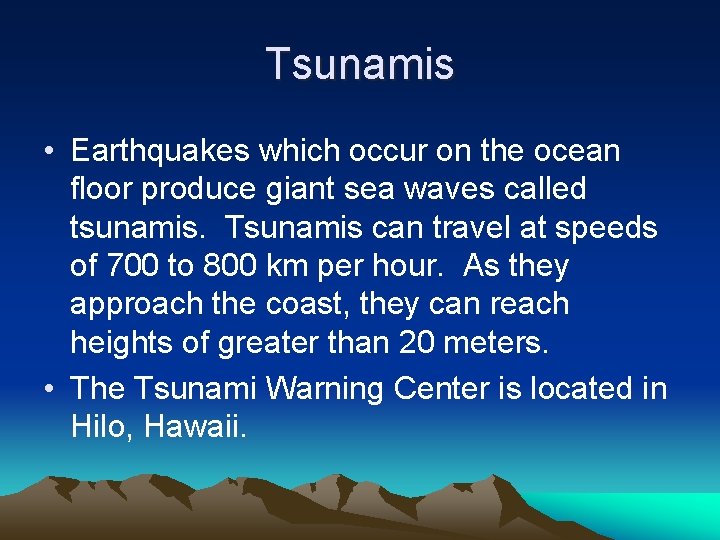 Tsunamis

• Earthquakes which occur on the ocean floor produce giant sea waves called tsunamis. Tsunamis can travel at speeds of 700 to 800 km per hour. As they approach the coast, they can reach heights of greater than 20 meters.

• The Tsunami Warning Center is located in Hilo, Hawaii.